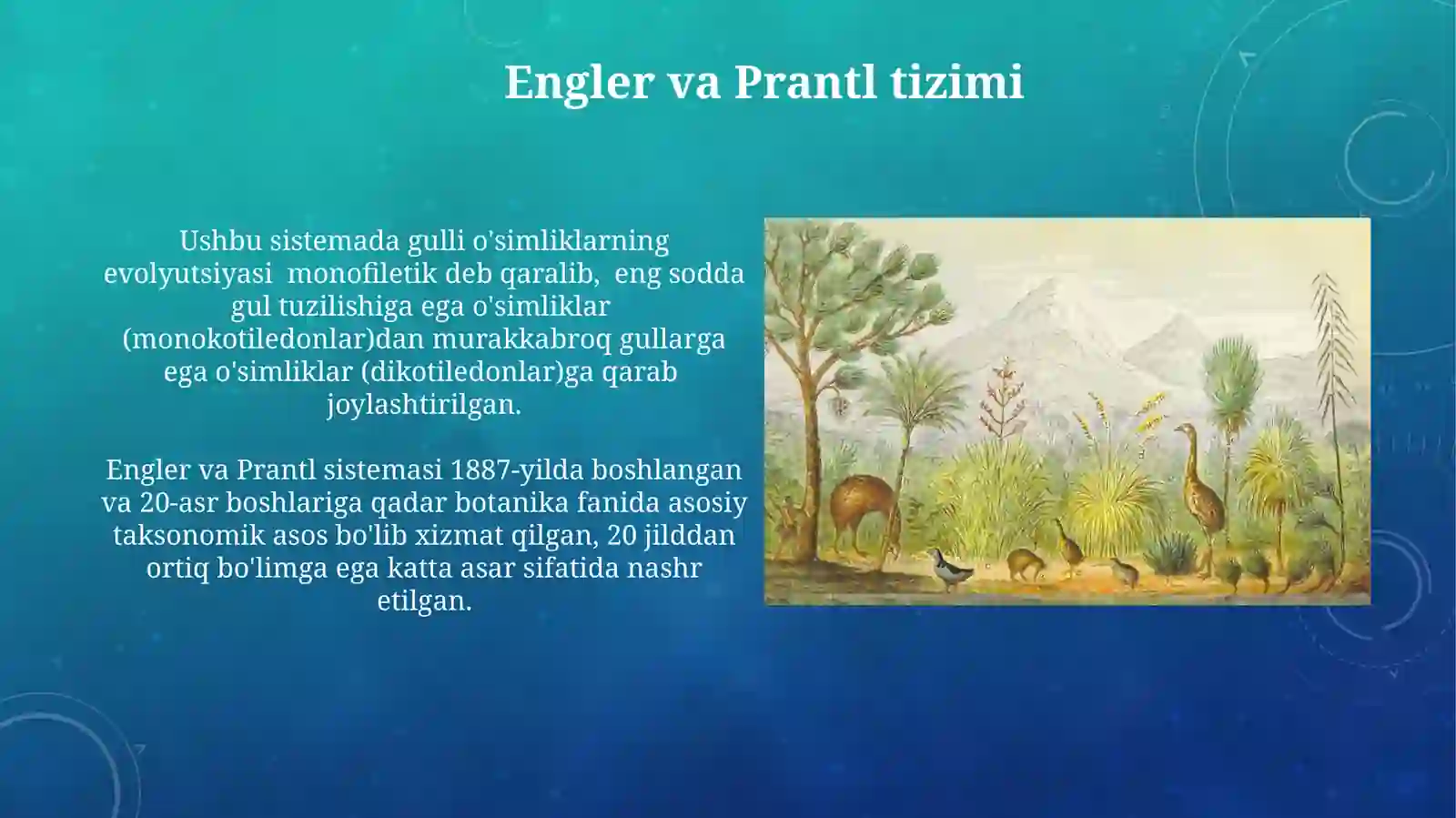 Engler va Prantl tizimi

Ushbu sistemada gulli o'simliklarning evolyutsiyasi monofiletik deb qaralib, eng sodda gul tuzilishiga ega o'simliklar (monokotiledonlar)dan murakkabroq gullarga ega o'simliklar (dikotiledonlar)ga qarab joylashtirilgan.

Engler va Prantl sistemasi 1887-yilda boshlangan va 20-asr boshlariga qadar botanika fanida asosiy taksonomik asos bo'lib xizmat qilgan, 20 jilddan ortiq bo'limga ega katta asar sifatida nashr etilgan.